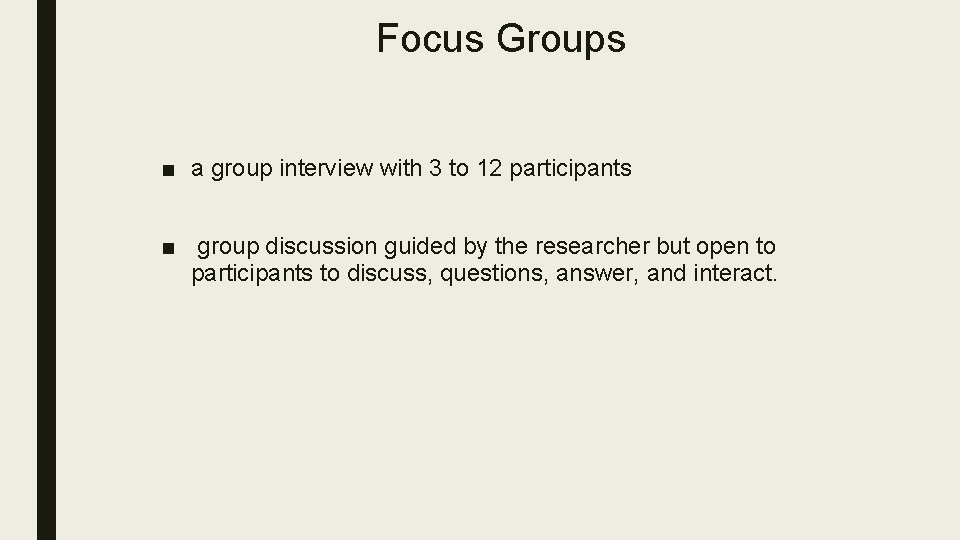 Focus Groups

■ a group interview with 3 to 12 participants

■ group discussion guided by the researcher but open to participants to discuss, questions, answer, and interact.